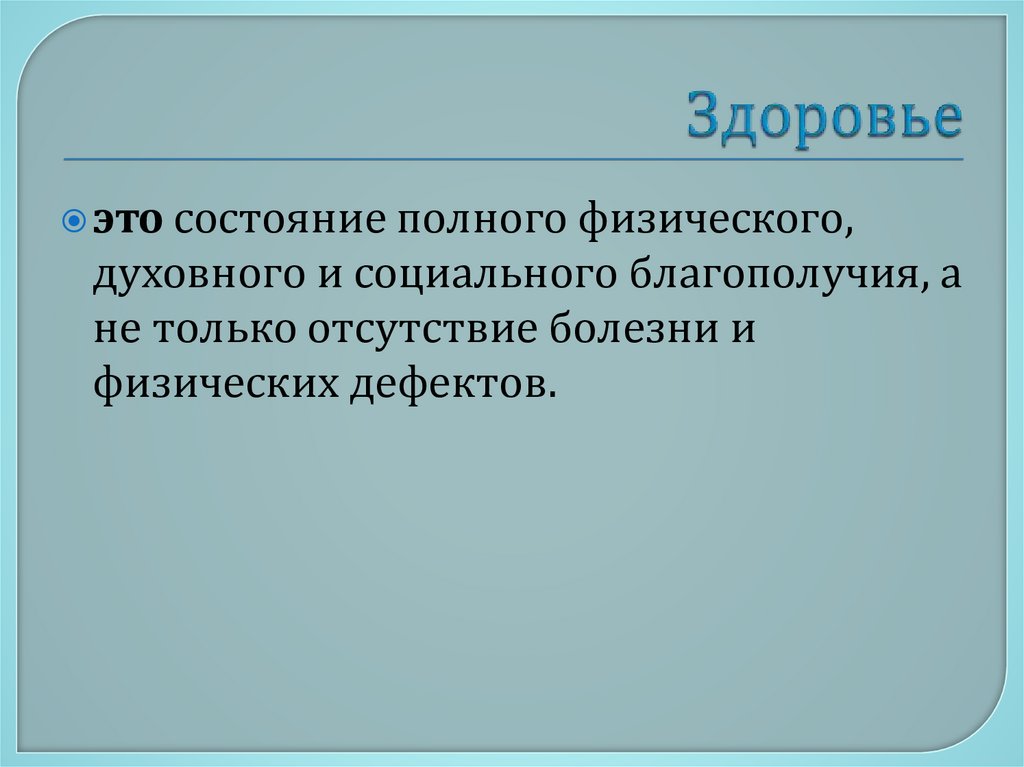 Здоровье

это состояние полного физического, духовного и социального благополучия, а не только отсутствие болезни и физических дефектов.